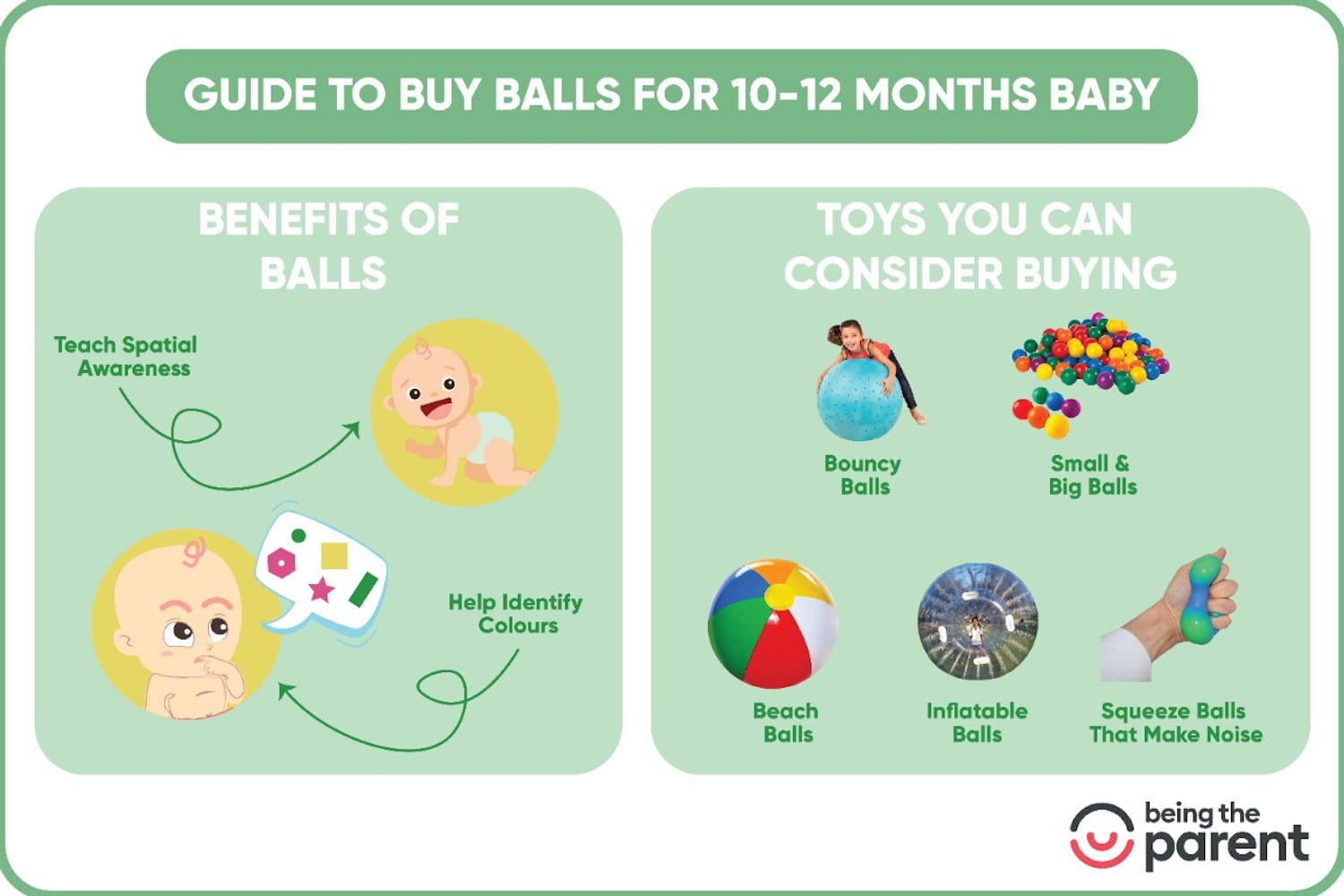 GUIDE TO BUY BALLS FOR 10-12 MONTHS BABY

BENEFITS OF BALLS

Teach Spatial Awareness

Help Identify Colours

TOYS YOU CAN CONSIDER BUYING

Bouncy Balls

Small & Big Balls

Beach Balls

Inflatable Balls

Squeeze Balls That Make Noise

being the parent